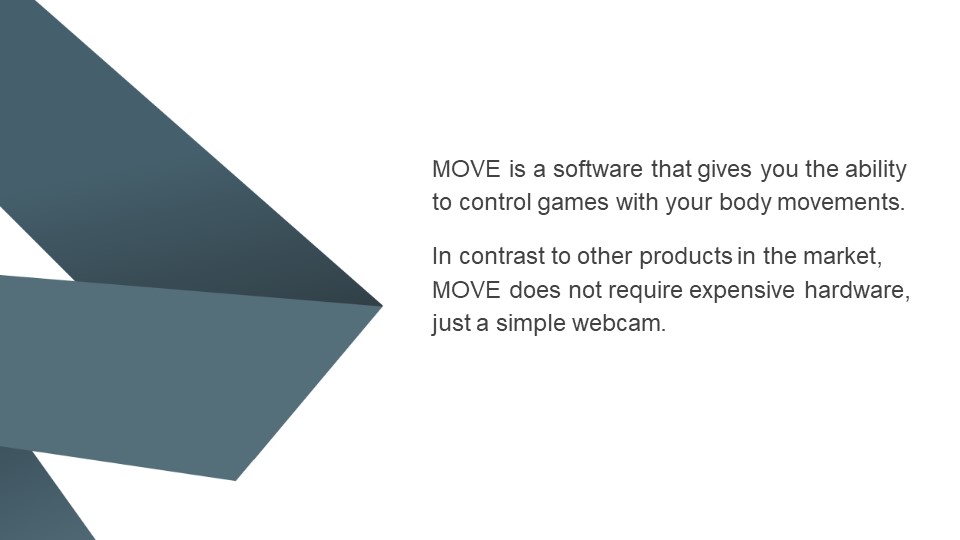 MOVE is a software that gives you the ability to control games with your body movements.

In contrast to other products in the market, MOVE does not require expensive hardware, just a simple webcam.